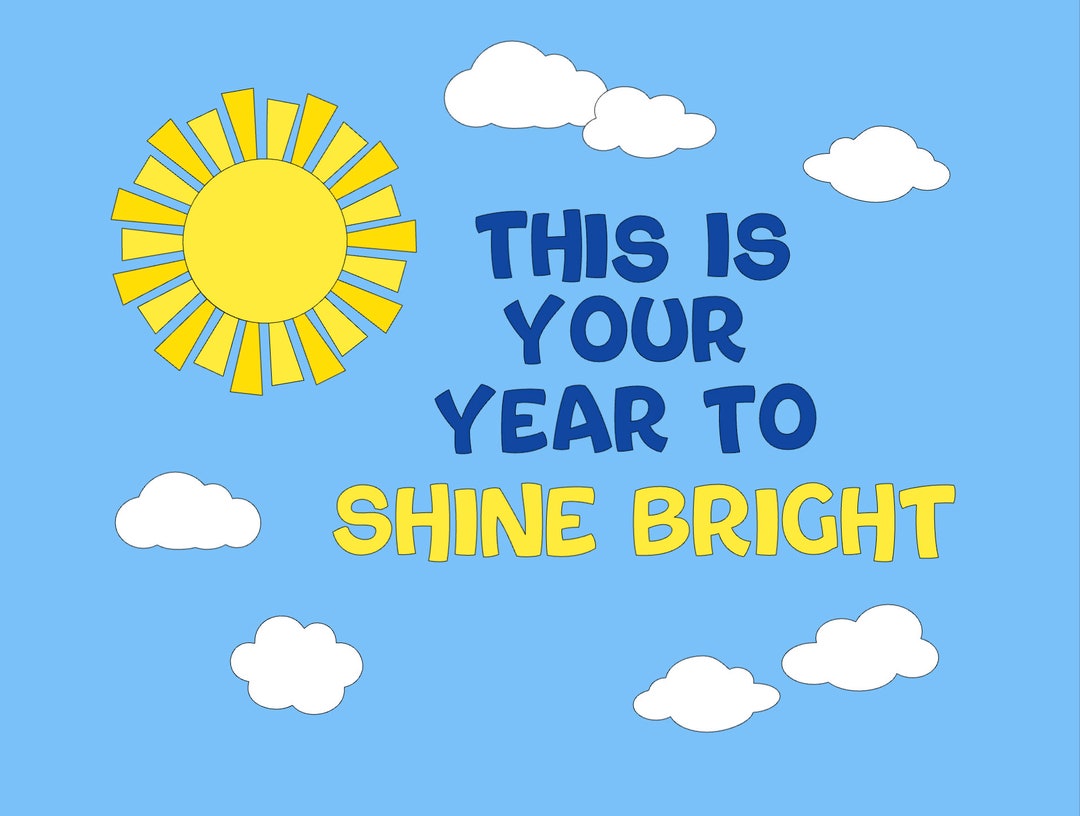 THIS IS YOUR YEAR TO SHINE BRIGHT